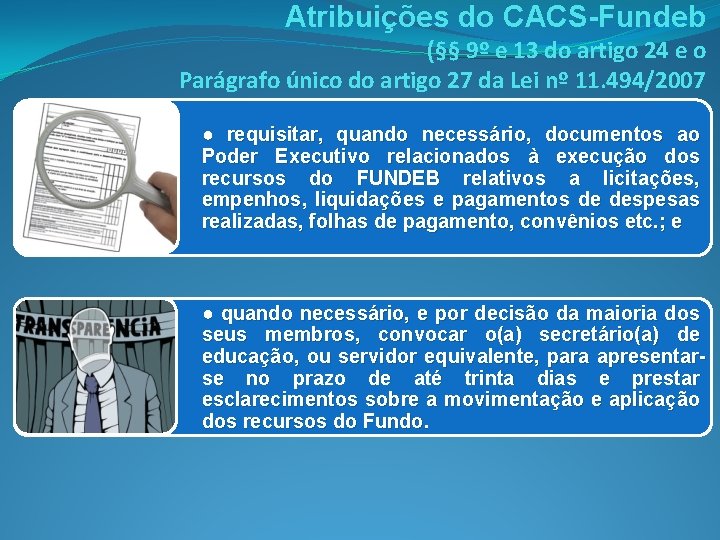 Atribuições do CACS-Fundeb
(§§ 9º e 13 do artigo 24 e o Parágrafo único do artigo 27 da Lei nº 11.494/2007

● requisitar, quando necessário, documentos ao Poder Executivo relacionados à execução dos recursos do FUNDEB relativos a licitações, empenhos, liquidações e pagamentos de despesas realizadas, folhas de pagamento, convênios etc.; e

TRANSPARÊNCIA

● quando necessário, e por decisão da maioria dos seus membros, convocar o(a) secretário(a) de educação, ou servidor equivalente, para apresentar-se no prazo de até trinta dias e prestar esclarecimentos sobre a movimentação e aplicação dos recursos do Fundo.